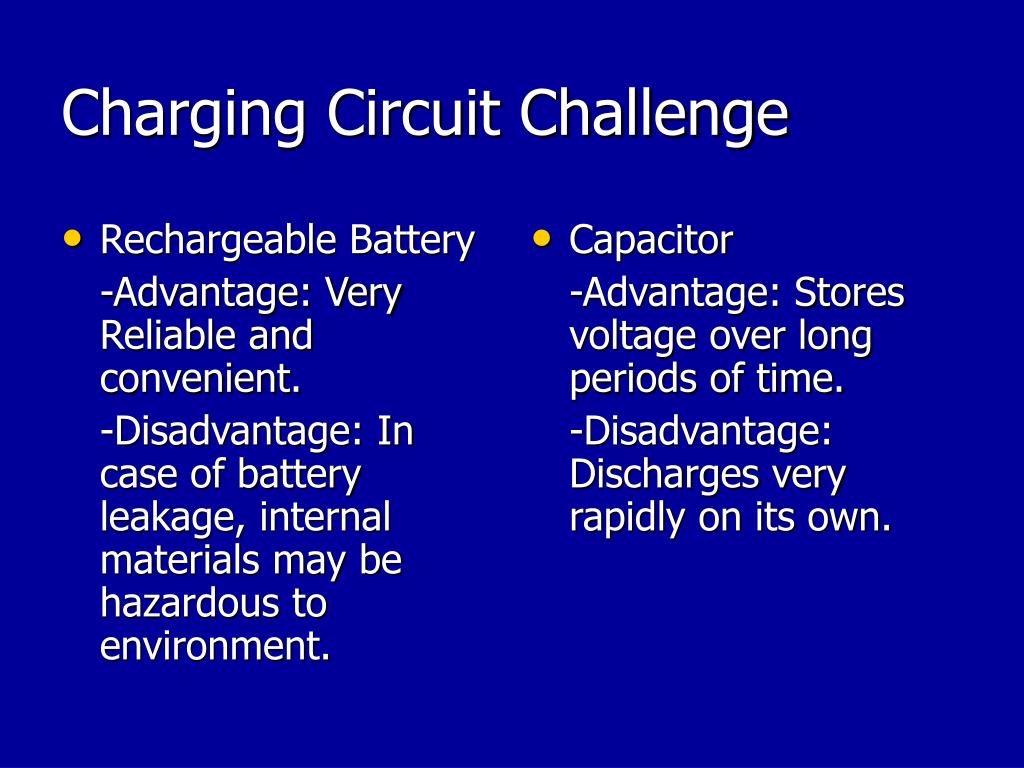 Charging Circuit Challenge

• Rechargeable Battery

-Advantage: Very Reliable and convenient.

-Disadvantage: In case of battery leakage, internal materials may be hazardous to environment.

• Capacitor

-Advantage: Stores voltage over long periods of time.

-Disadvantage: Discharges very rapidly on its own.